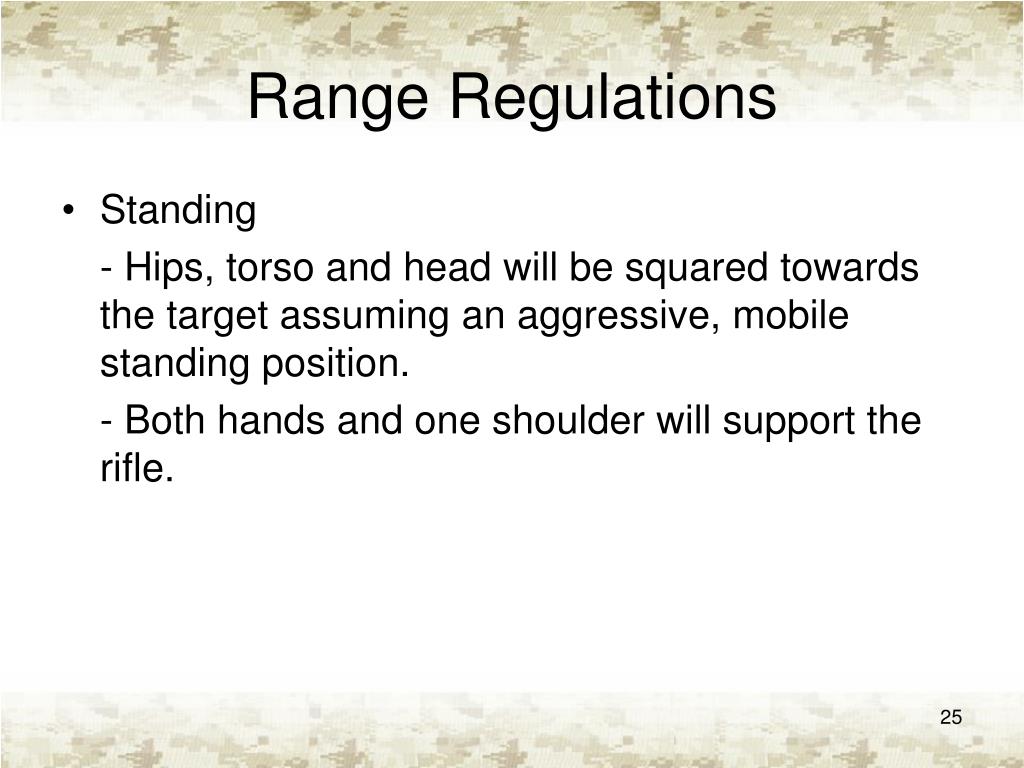 Range Regulations

• Standing

- Hips, torso and head will be squared towards the target assuming an aggressive, mobile standing position.

- Both hands and one shoulder will support the rifle.

25